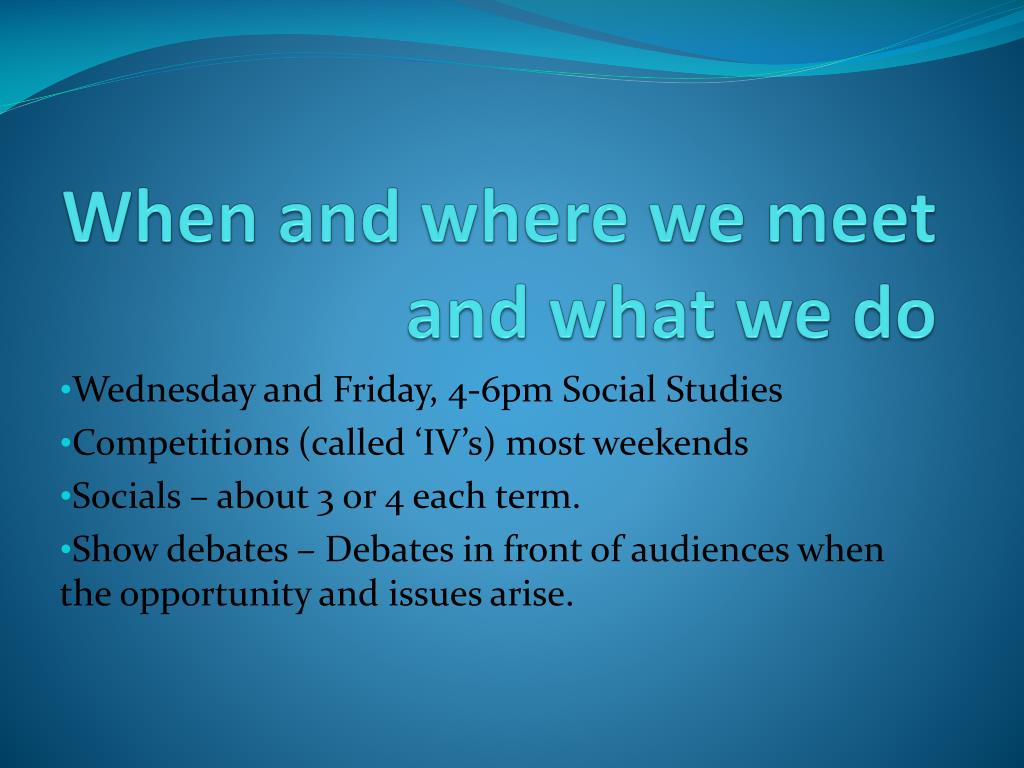 When and where we meet and what we do

•Wednesday and Friday, 4-6pm Social Studies
•Competitions (called ‘IV’s) most weekends
•Socials – about 3 or 4 each term.
•Show debates – Debates in front of audiences when the opportunity and issues arise.